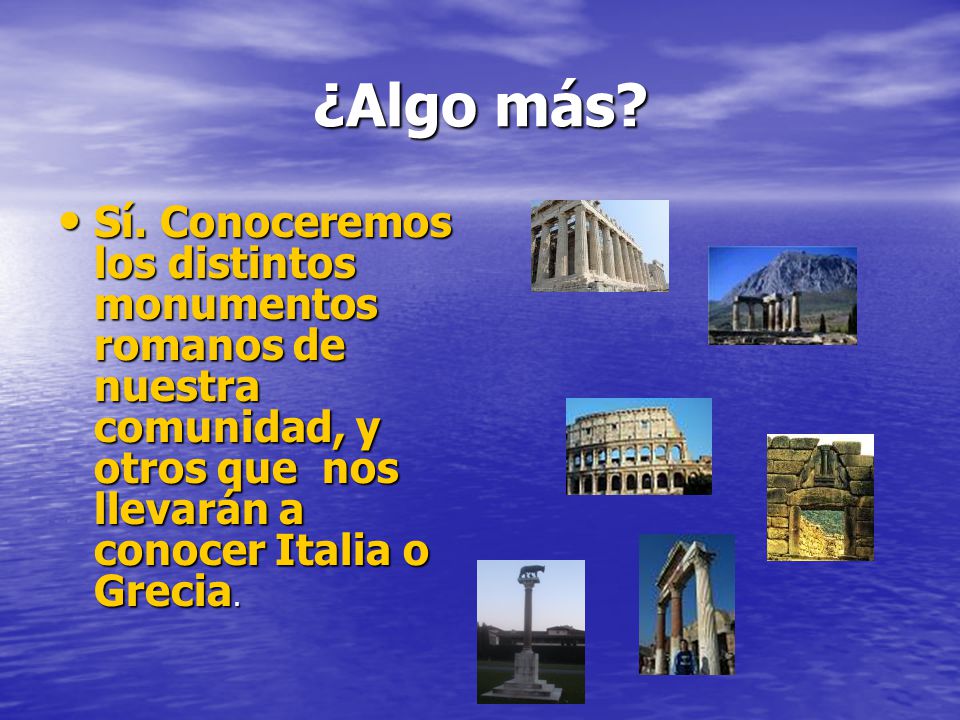 ¿Algo más?

• Sí. Conoceremos los distintos monumentos romanos de nuestra comunidad, y otros que nos llevarán a conocer Italia o Grecia.